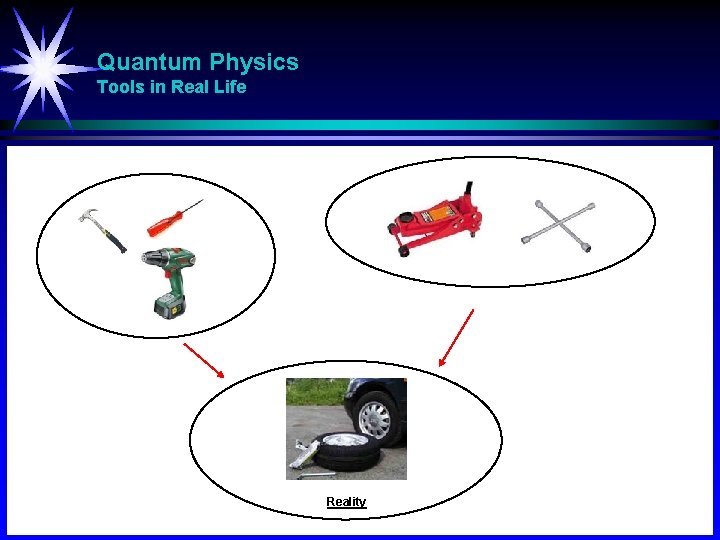 Quantum Physics
Tools in Real Life

Reality